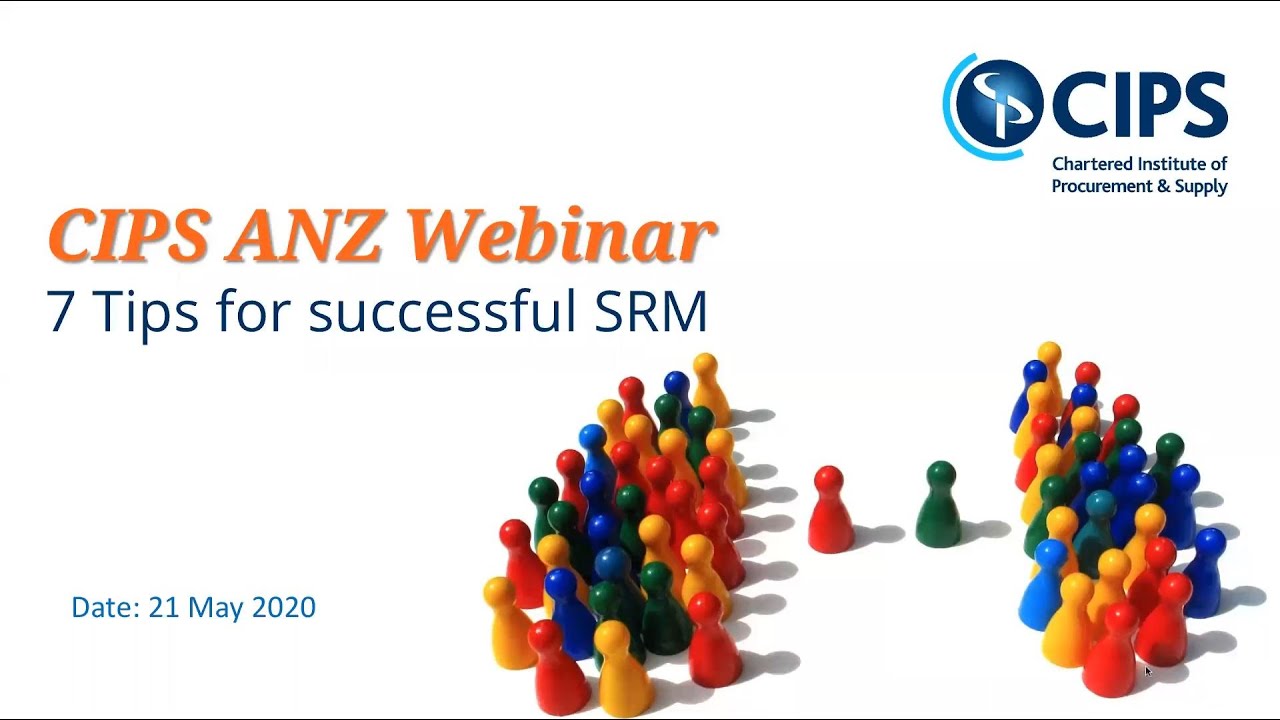 CIPS
Chartered Institute of Procurement & Supply

CIPS ANZ Webinar
7 Tips for successful SRM

Date: 21 May 2020